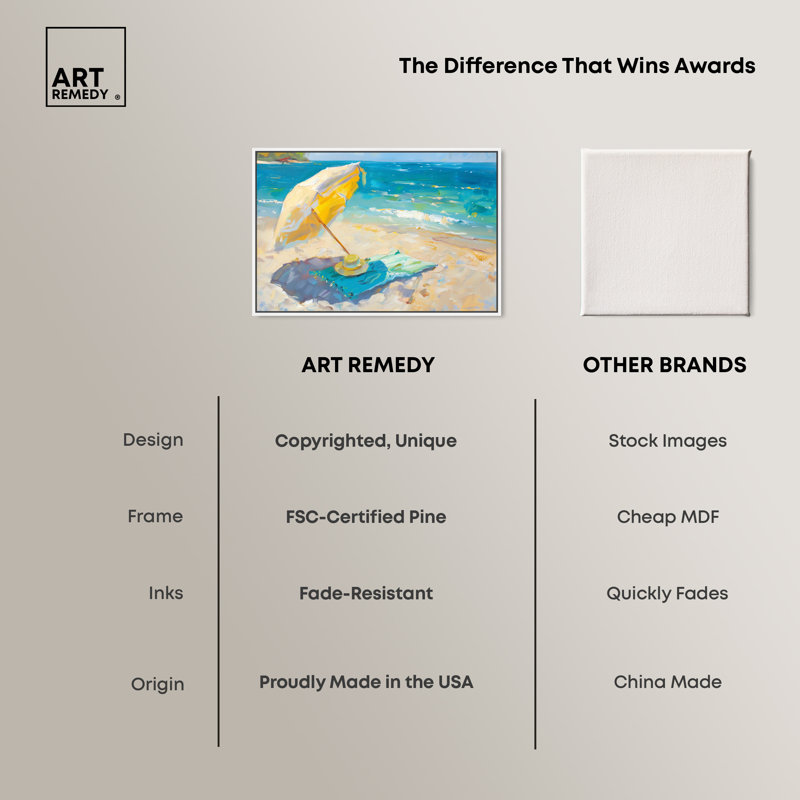 ART REMEDY ®

The Difference That Wins Awards

| | ART REMEDY | OTHER BRANDS |
|---|---|---|
| Design | Copyrighted, Unique | Stock Images |
| Frame | FSC-Certified Pine | Cheap MDF |
| Inks | Fade-Resistant | Quickly Fades |
| Origin | Proudly Made in the USA | China Made |